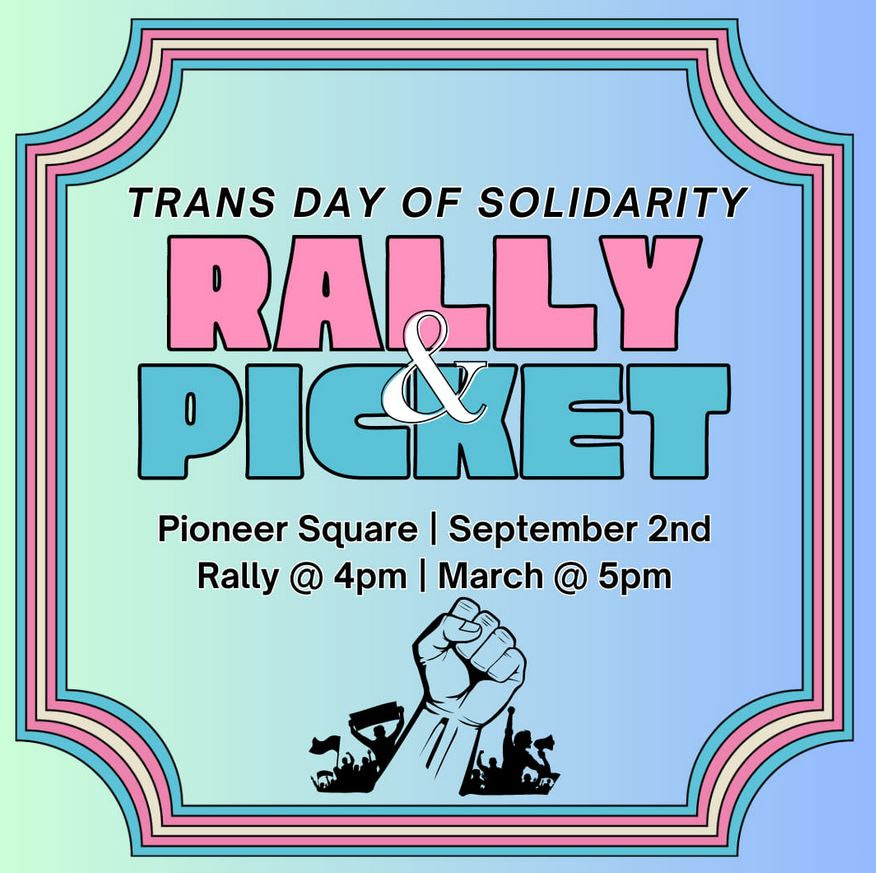 TRANS DAY OF SOLIDARITY

RALLY & PICKET

Pioneer Square | September 2nd
Rally @ 4pm | March @ 5pm